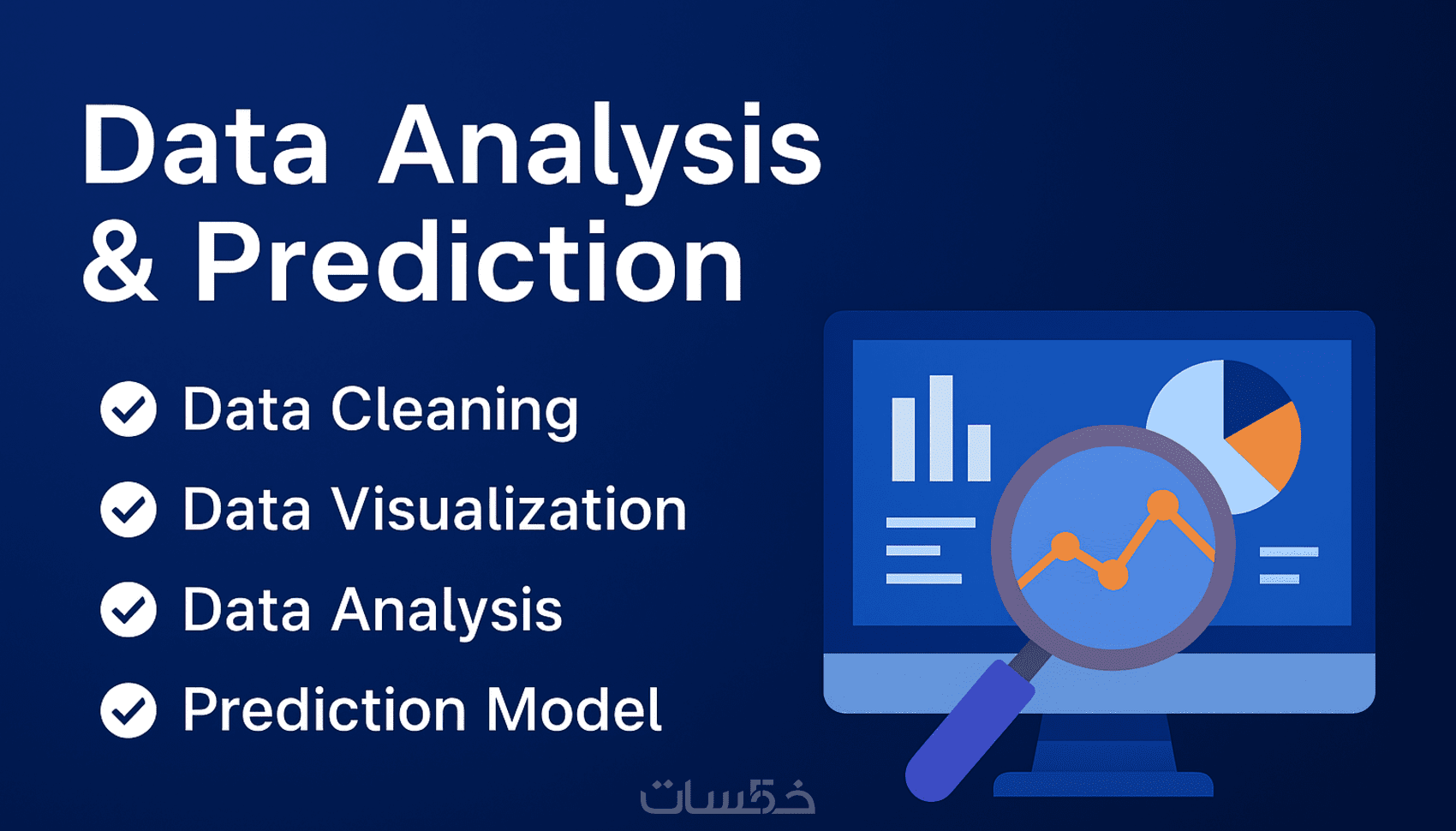 Data Analysis & Prediction

Data Cleaning

Data Visualization

Data Analysis

Prediction Model

خمسات